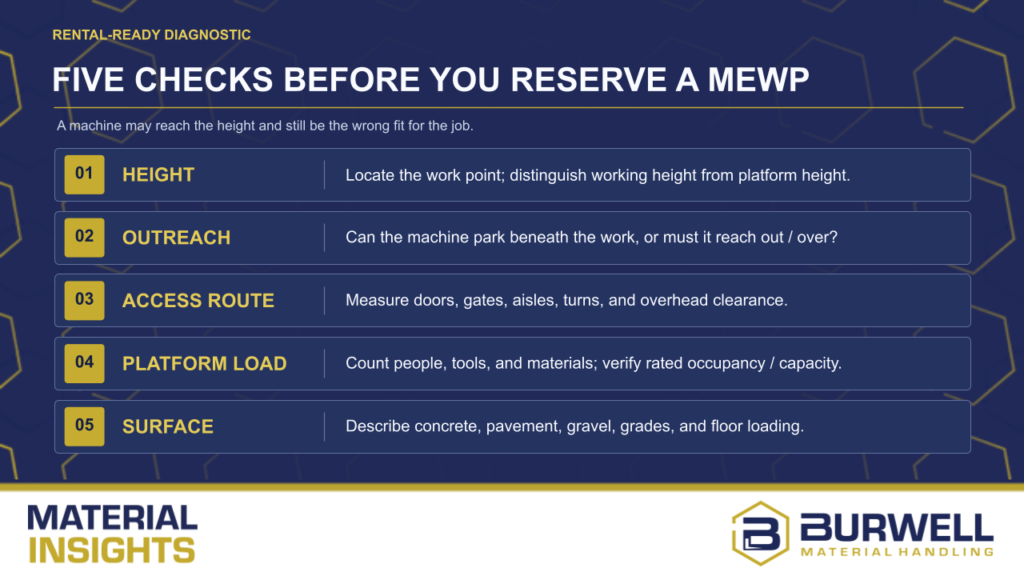 RENTAL-READY DIAGNOSTIC

FIVE CHECKS BEFORE YOU RESERVE A MEWP

A machine may reach the height and still be the wrong fit for the job.

01 HEIGHT
Locate the work point; distinguish working height from platform height.

02 OUTREACH
Can the machine park beneath the work, or must it reach out / over?

03 ACCESS ROUTE
Measure doors, gates, aisles, turns, and overhead clearance.

04 PLATFORM LOAD
Count people, tools, and materials; verify rated occupancy / capacity.

05 SURFACE
Describe concrete, pavement, gravel, grades, and floor loading.

MATERIAL
INSIGHTS

BURWELL
MATERIAL HANDLING